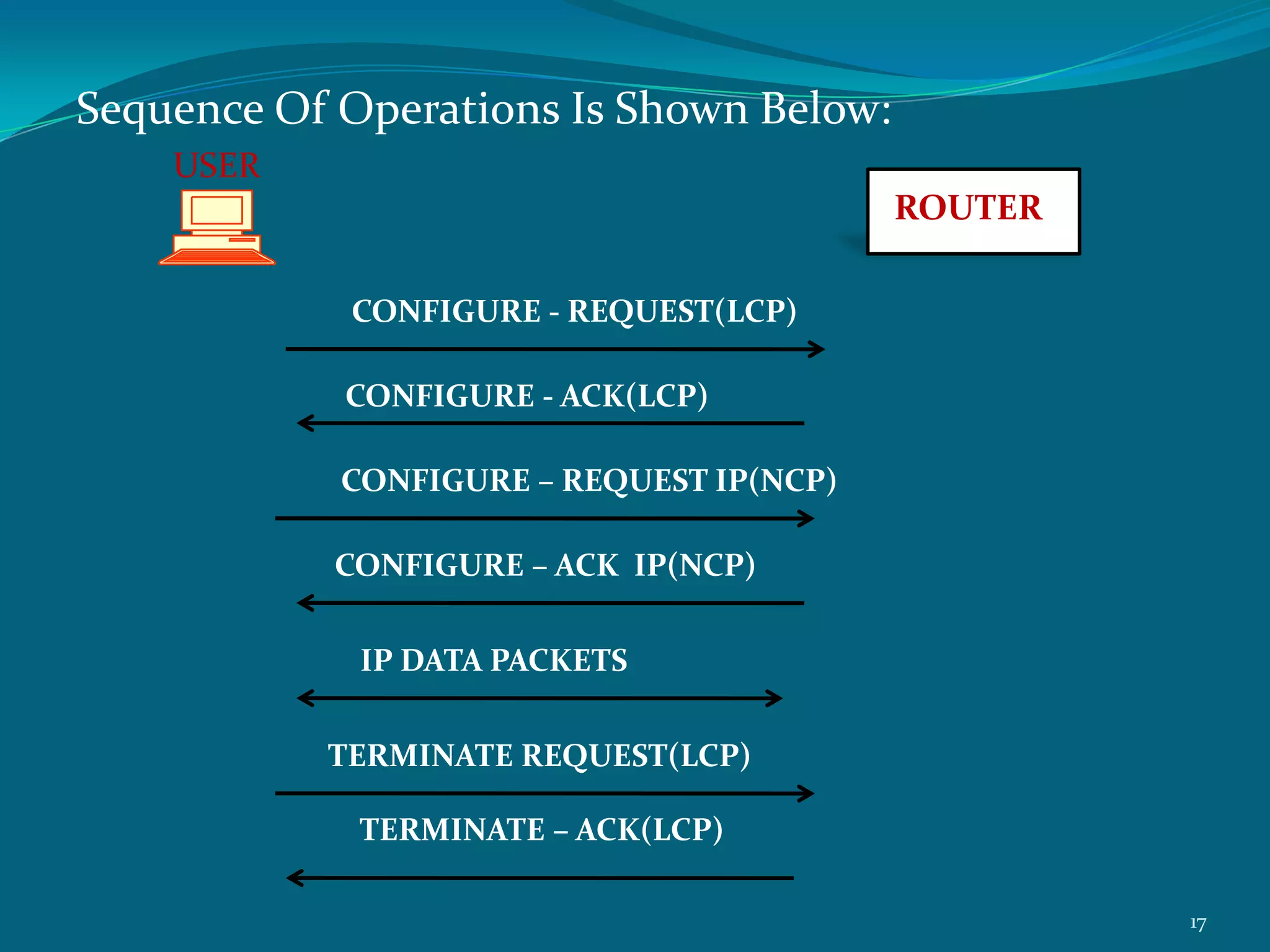 Sequence Of Operations Is Shown Below:

USER

ROUTER

CONFIGURE - REQUEST(LCP)

CONFIGURE - ACK(LCP)

CONFIGURE – REQUEST IP(NCP)

CONFIGURE – ACK IP(NCP)

IP DATA PACKETS

TERMINATE REQUEST(LCP)

TERMINATE – ACK(LCP)

17